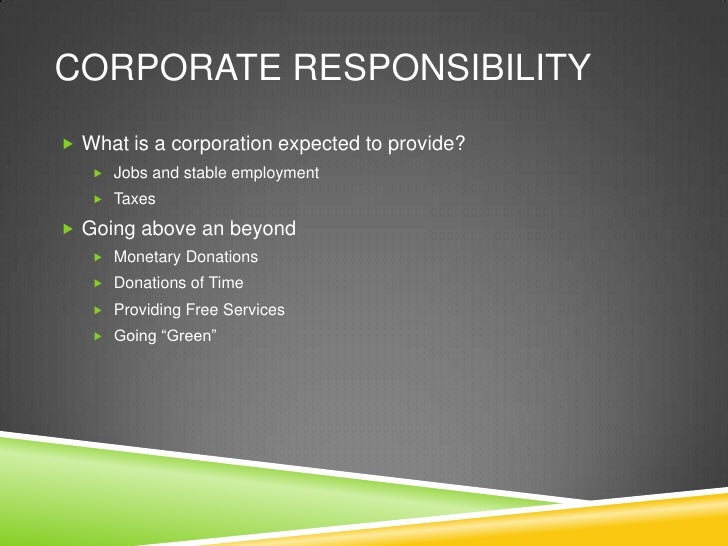 CORPORATE RESPONSIBILITY

What is a corporation expected to provide?
Jobs and stable employment
Taxes

Going above an beyond
Monetary Donations
Donations of Time
Providing Free Services
Going “Green”